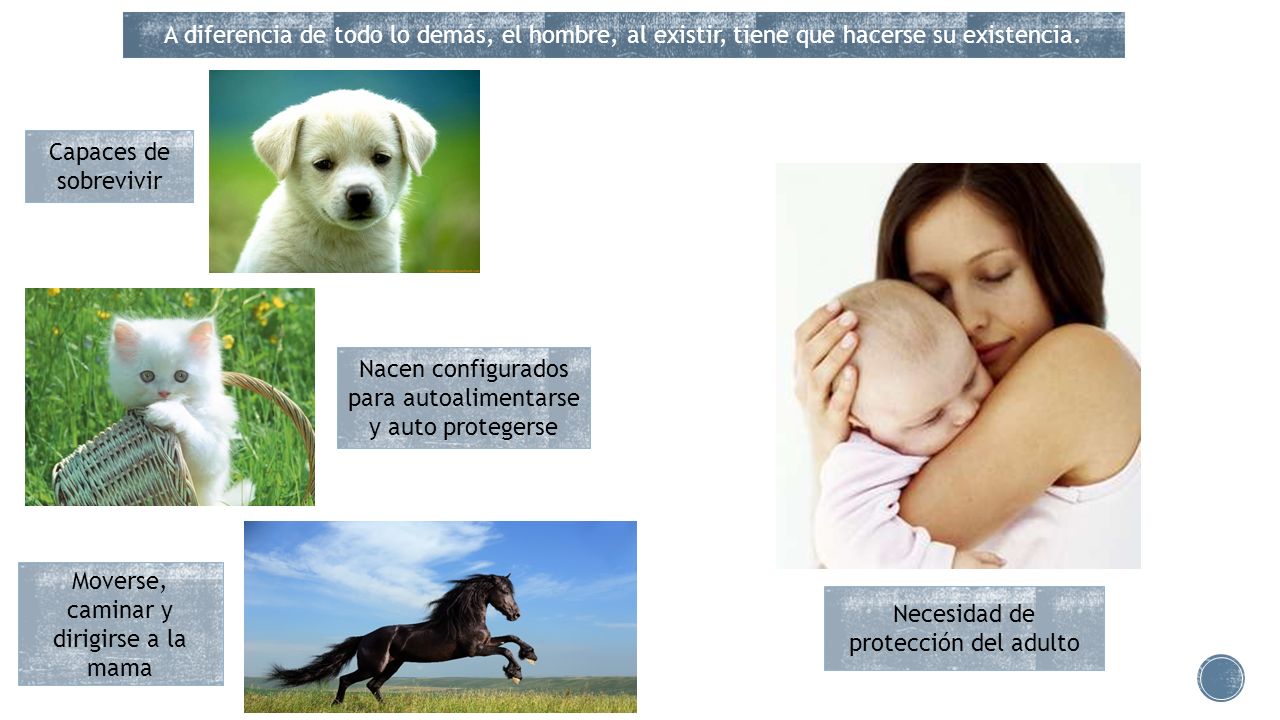 A diferencia de todo lo demás, el hombre, al existir, tiene que hacerse su existencia.

Capaces de sobrevivir

Nacen configurados para autoalimentarse y auto protegerse

Moverse, caminar y dirigirse a la mama

Necesidad de protección del adulto